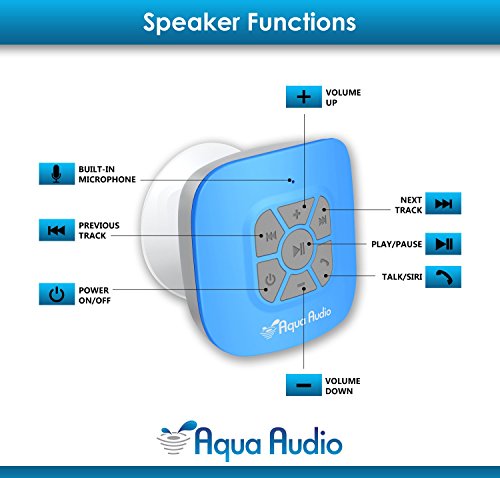 Speaker Functions

VOLUME UP

BUILT-IN MICROPHONE

NEXT TRACK

PREVIOUS TRACK

PLAY/PAUSE

TALK/SIRI

POWER ON/OFF

Aqua Audio

VOLUME DOWN

Aqua Audio